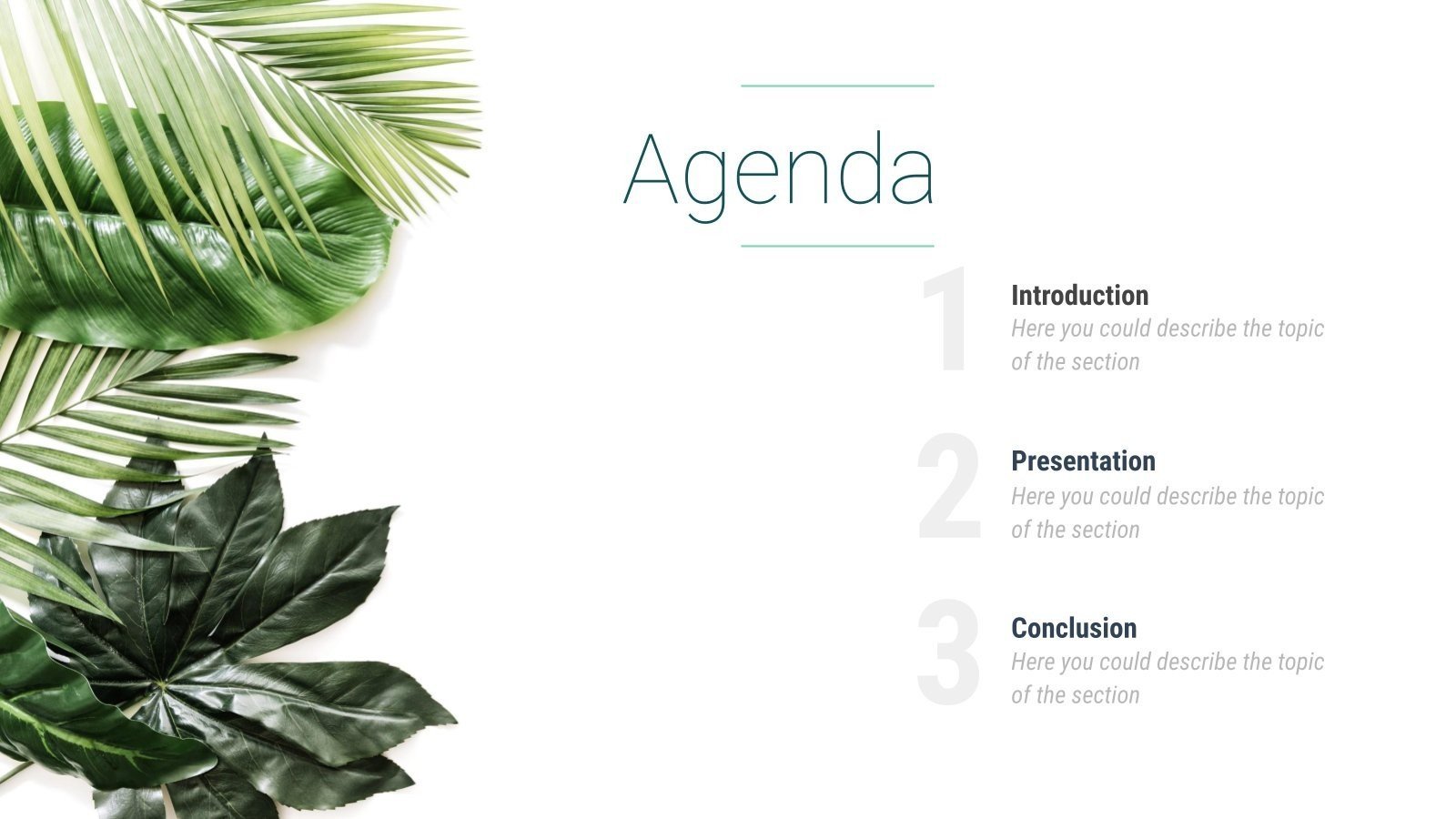 Agenda

1
Introduction
Here you could describe the topic of the section

2
Presentation
Here you could describe the topic of the section

3
Conclusion
Here you could describe the topic of the section